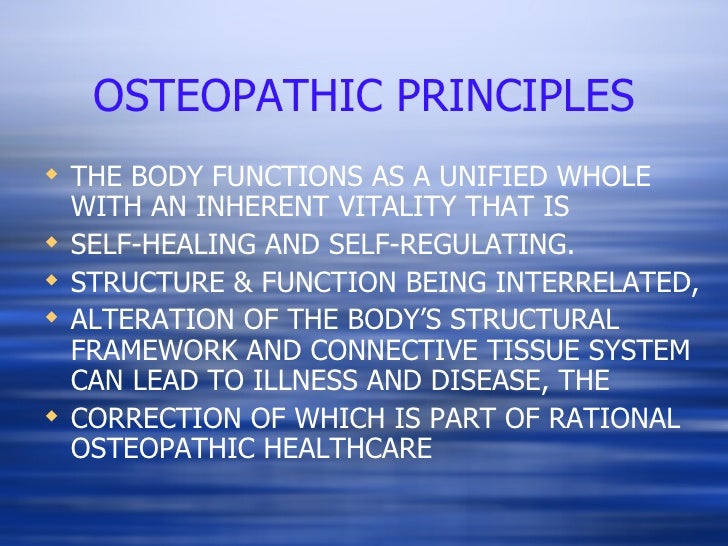 OSTEOPATHIC PRINCIPLES

- THE BODY FUNCTIONS AS A UNIFIED WHOLE WITH AN INHERENT VITALITY THAT IS
- SELF-HEALING AND SELF-REGULATING.
- STRUCTURE & FUNCTION BEING INTERRELATED,
- ALTERATION OF THE BODY'S STRUCTURAL FRAMEWORK AND CONNECTIVE TISSUE SYSTEM CAN LEAD TO ILLNESS AND DISEASE, THE
- CORRECTION OF WHICH IS PART OF RATIONAL OSTEOPATHIC HEALTHCARE